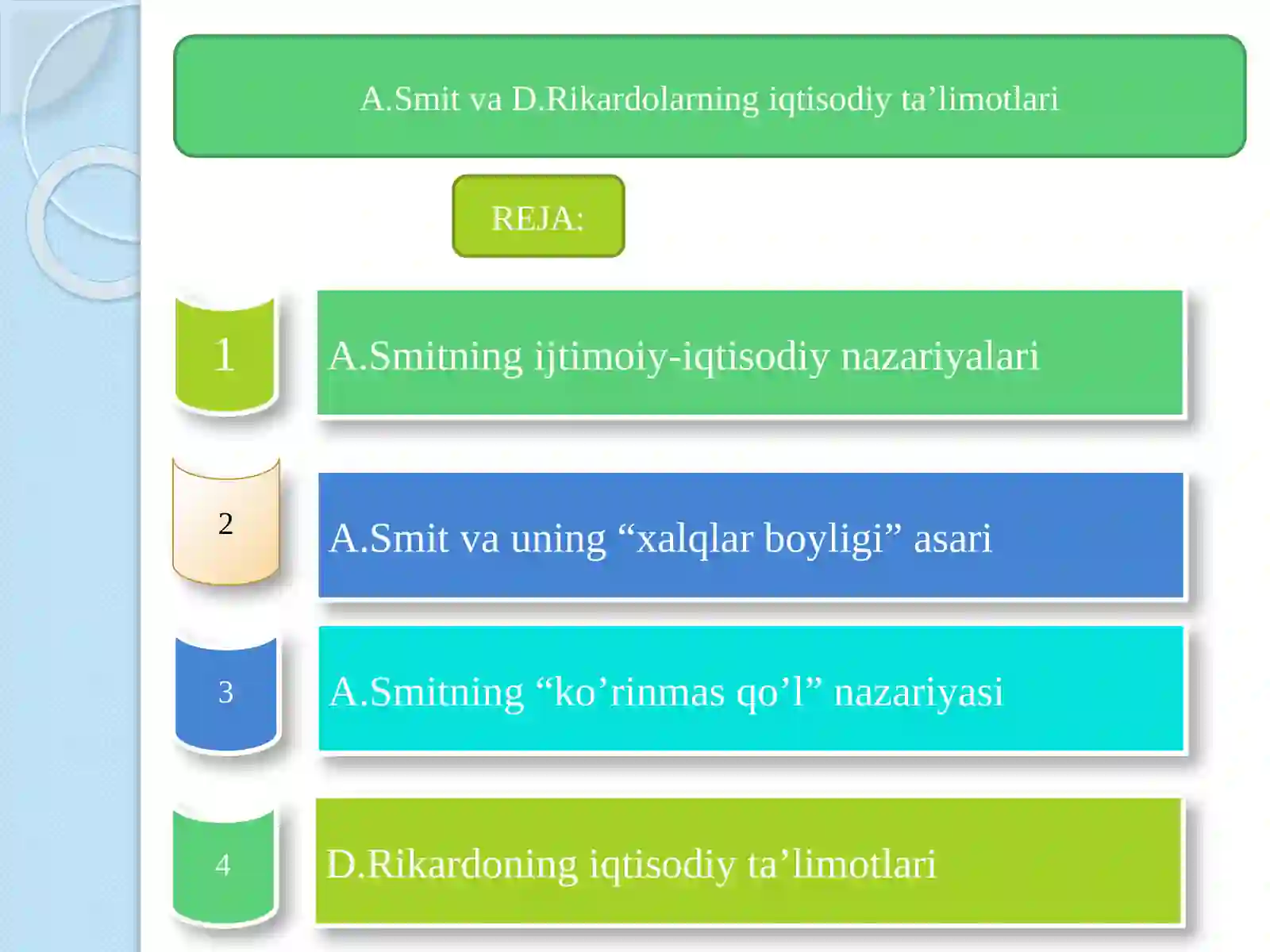 A.Smit va D.Rikardolarning iqtisodiy ta’limotlari

REJA:

1

A.Smitning ijtimoiy-iqtisodiy nazariyalari

2

A.Smit va uning “xalqlar boyligi” asari

3

A.Smitning “ko’rinmas qo’l” nazariyasi

4

D.Rikardoning iqtisodiy ta’limotlari